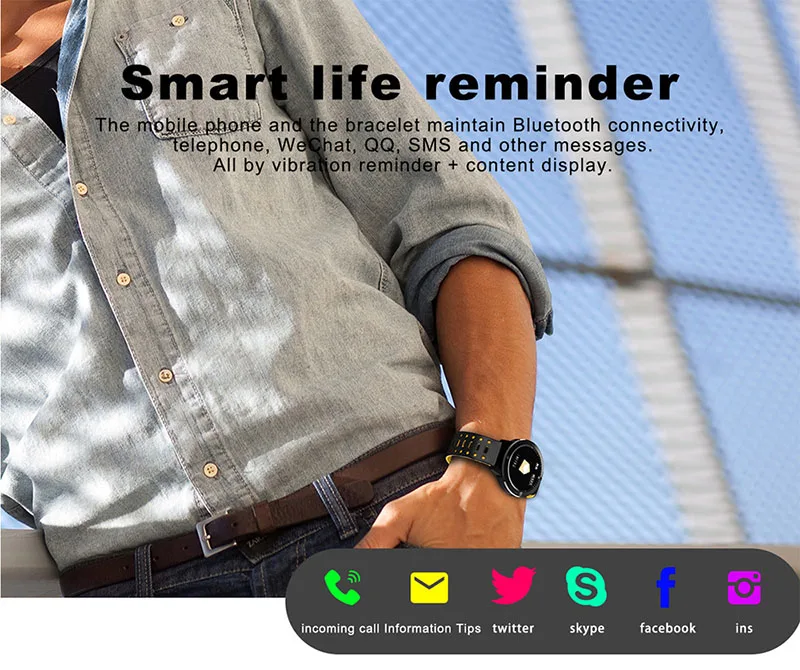 Smart life reminder

The mobile phone and the bracelet maintain Bluetooth connectivity, telephone, WeChat, QQ, SMS and other messages. All by vibration reminder + content display.

incoming call Information Tips twitter skype facebook ins